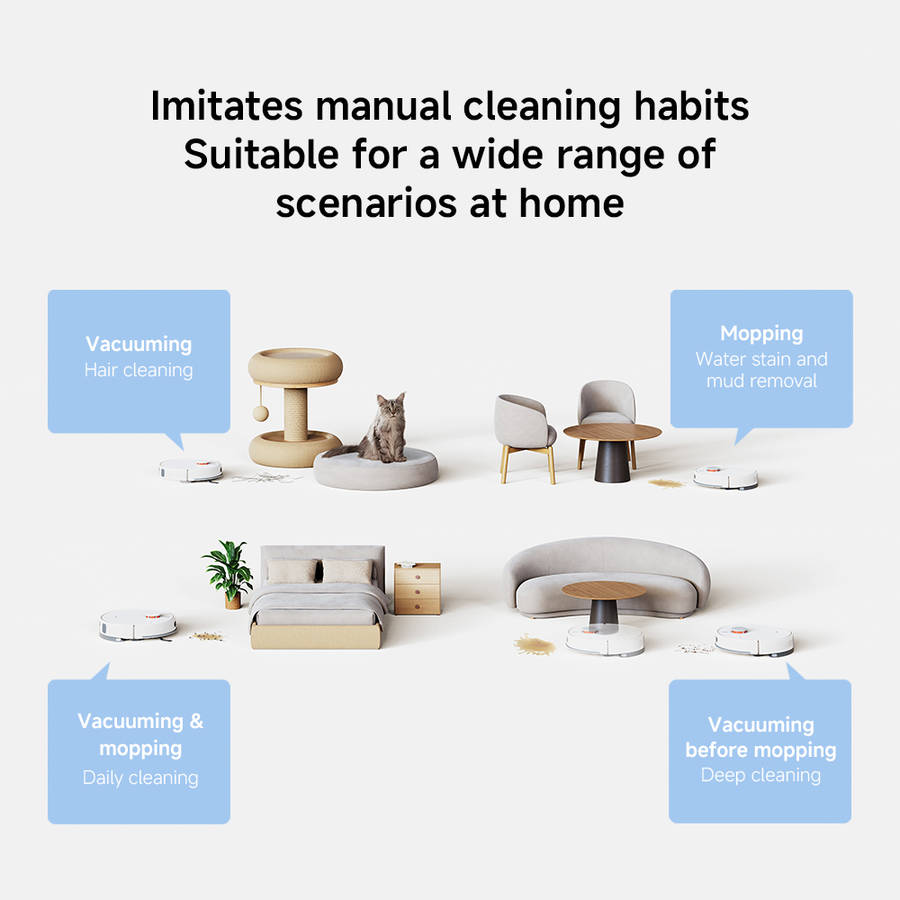 Imitates manual cleaning habits
Suitable for a wide range of scenarios at home

Vacuuming
Hair cleaning

Mopping
Water stain and mud removal

Vacuuming & mopping
Daily cleaning

Vacuuming before mopping
Deep cleaning